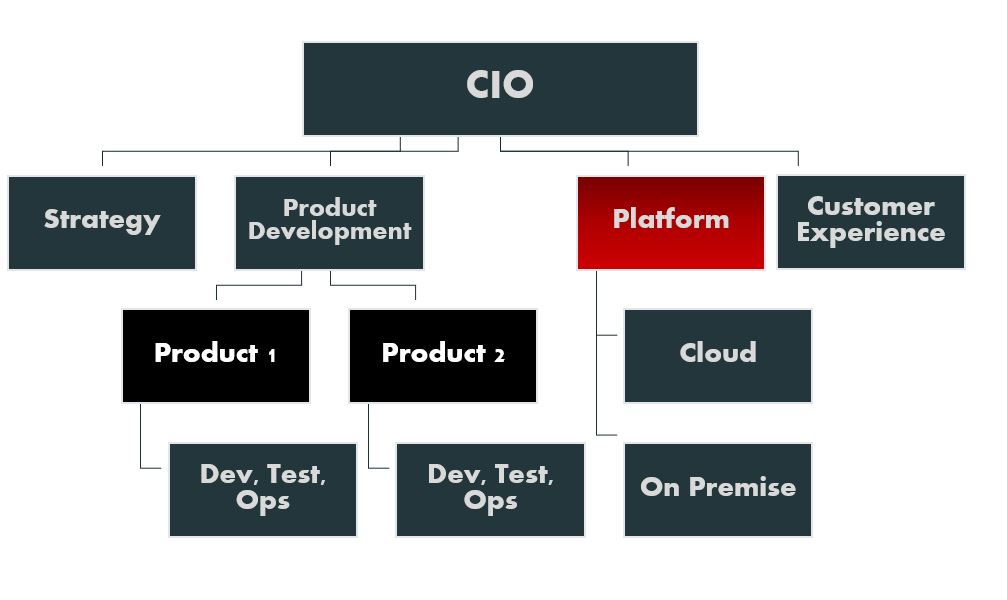 CIO

Strategy

Product Development

Platform

Customer Experience

Product 1

Product 2

Cloud

Dev, Test, Ops

Dev, Test, Ops

On Premise